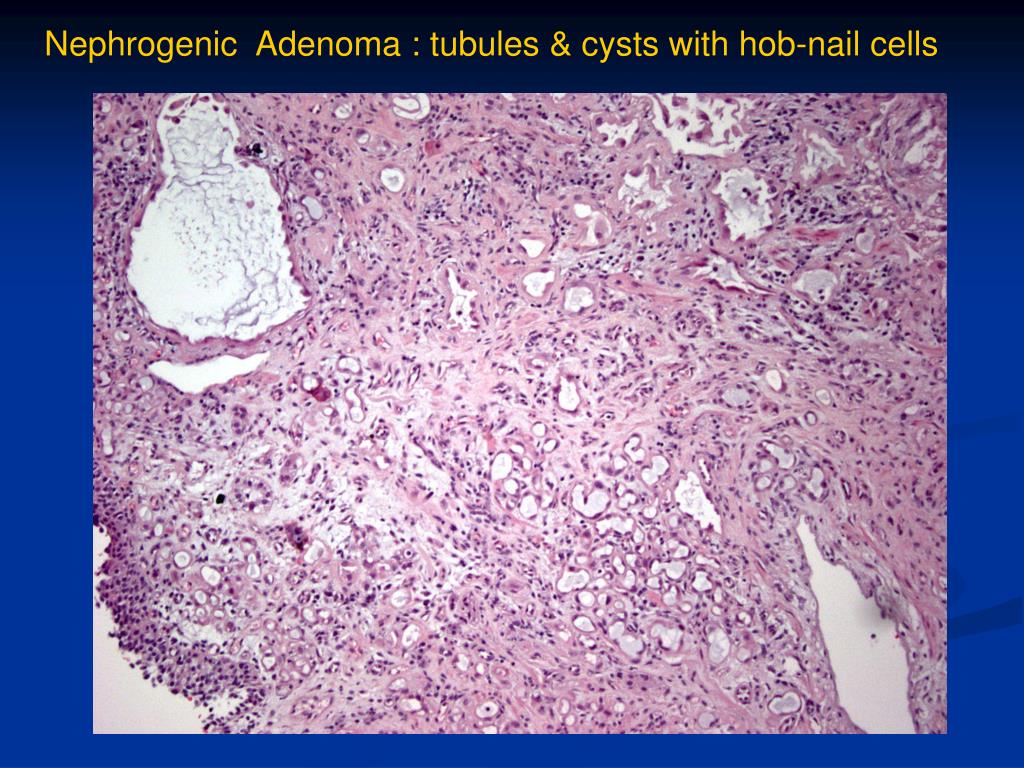 Nephrogenic  Adenoma : tubules & cysts with hob-nail cells